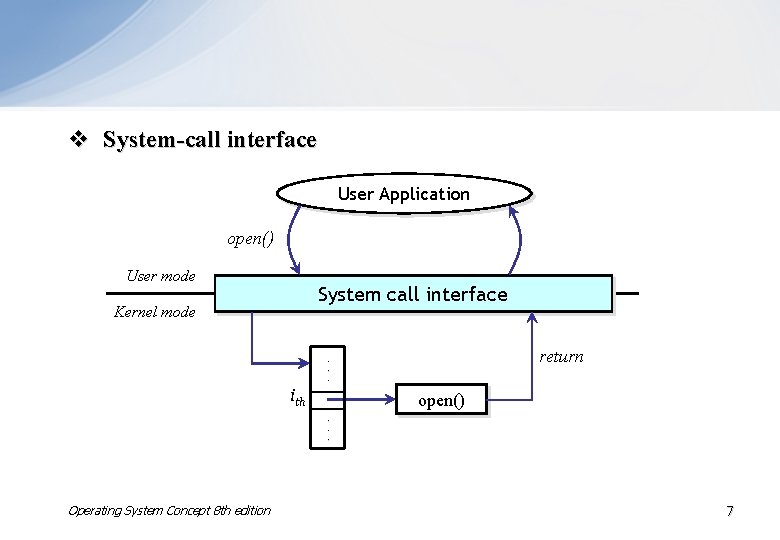 ❖ System-call interface

User Application

open()

User mode

System call interface

Kernel mode

return

$i_{th}$

open()

Operating System Concept 8th edition

7